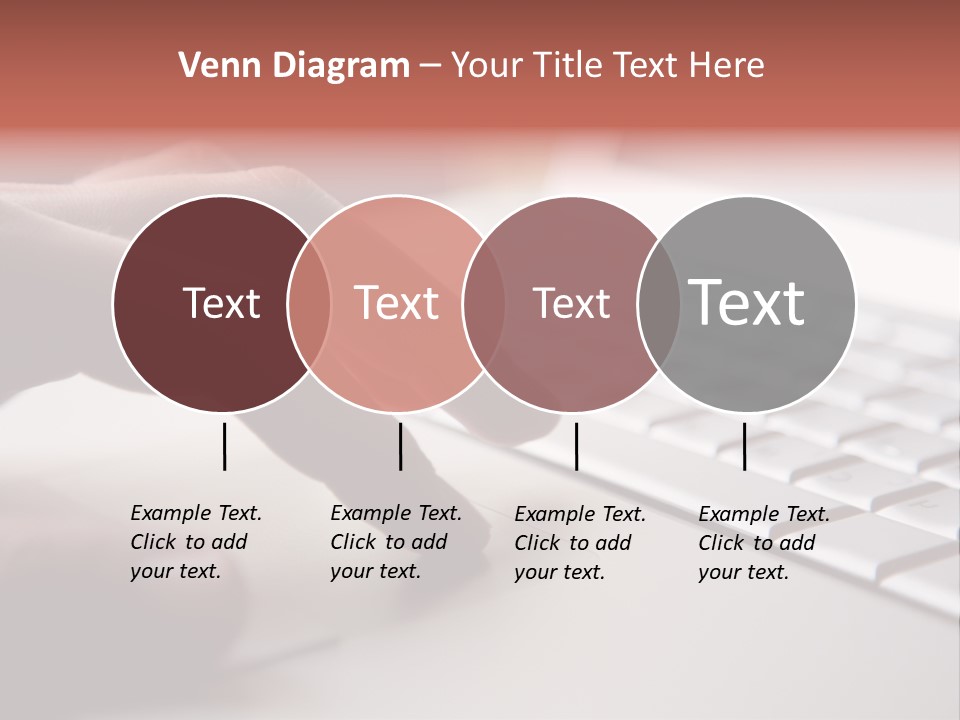 Venn Diagram – Your Title Text Here

Text

Text

Text

Text

Example Text. Click to add your text.

Example Text. Click to add your text.

Example Text. Click to add your text.

Example Text. Click to add your text.